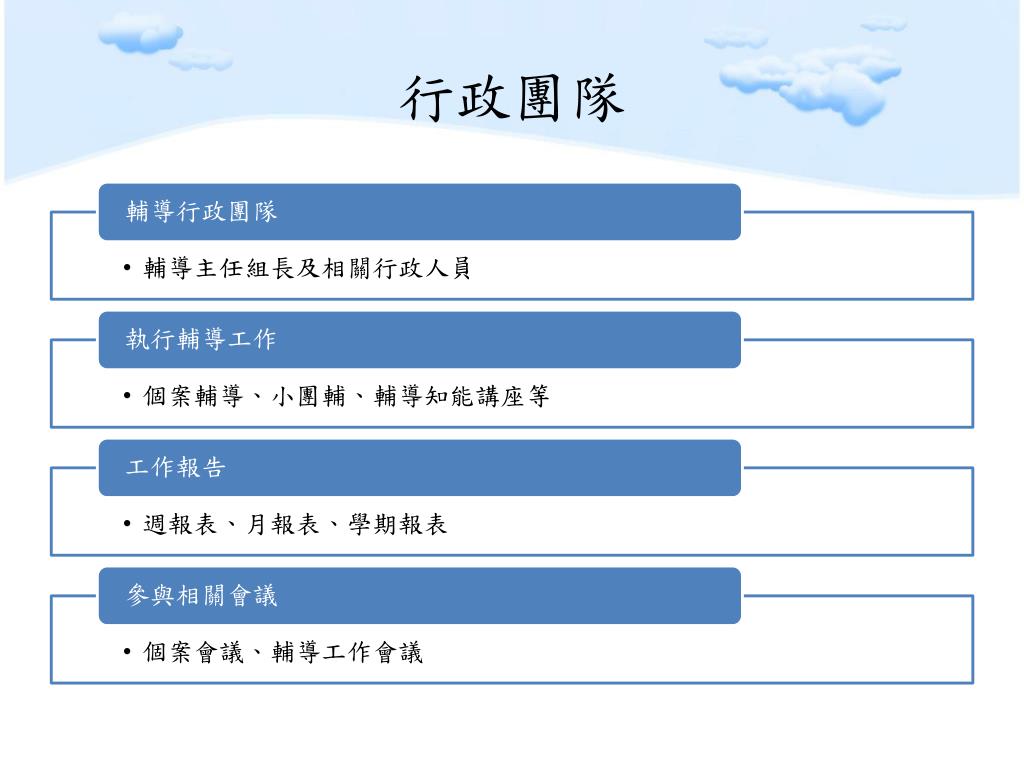 行政團隊

輔導行政團隊

• 輔導主任組長及相關行政人員

執行輔導工作

• 個案輔導、小團輔、輔導知能講座等

工作報告

• 週報表、月報表、學期報表

參與相關會議

• 個案會議、輔導工作會議